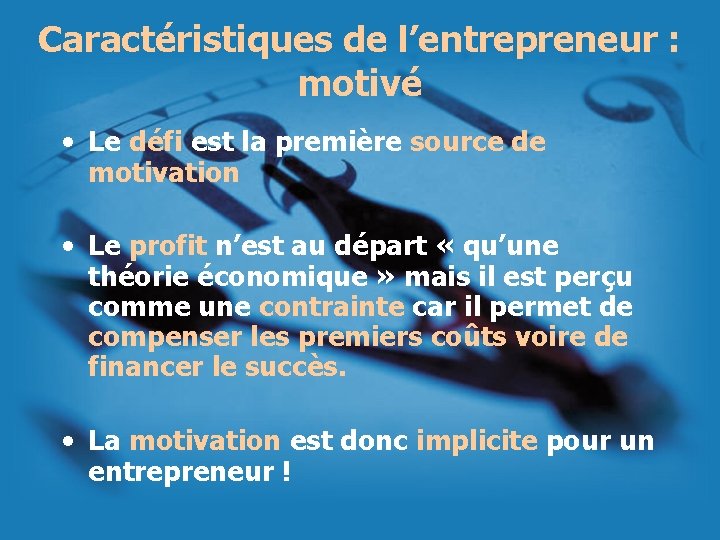 Caractéristiques de l’entrepreneur : motivé

• Le défi est la première source de motivation

• Le profit n’est au départ « qu’une théorie économique » mais il est perçu comme une contrainte car il permet de compenser les premiers coûts voire de financer le succès.

• La motivation est donc implicite pour un entrepreneur !